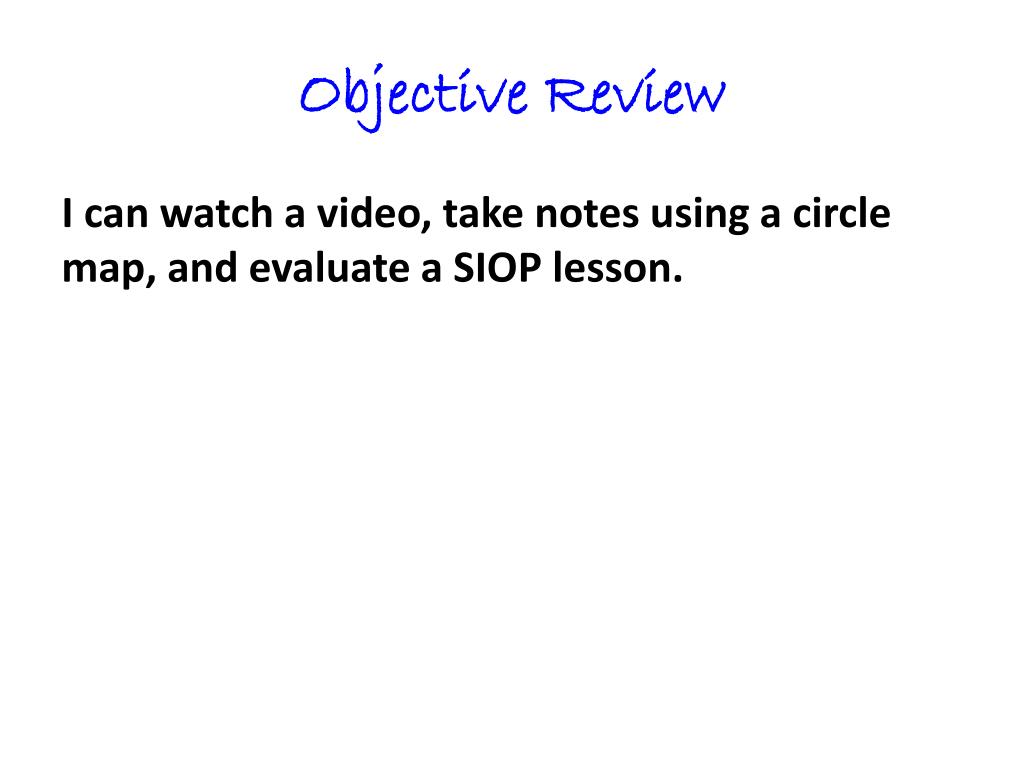 Objective Review

I can watch a video, take notes using a circle map, and evaluate a SIOP lesson.